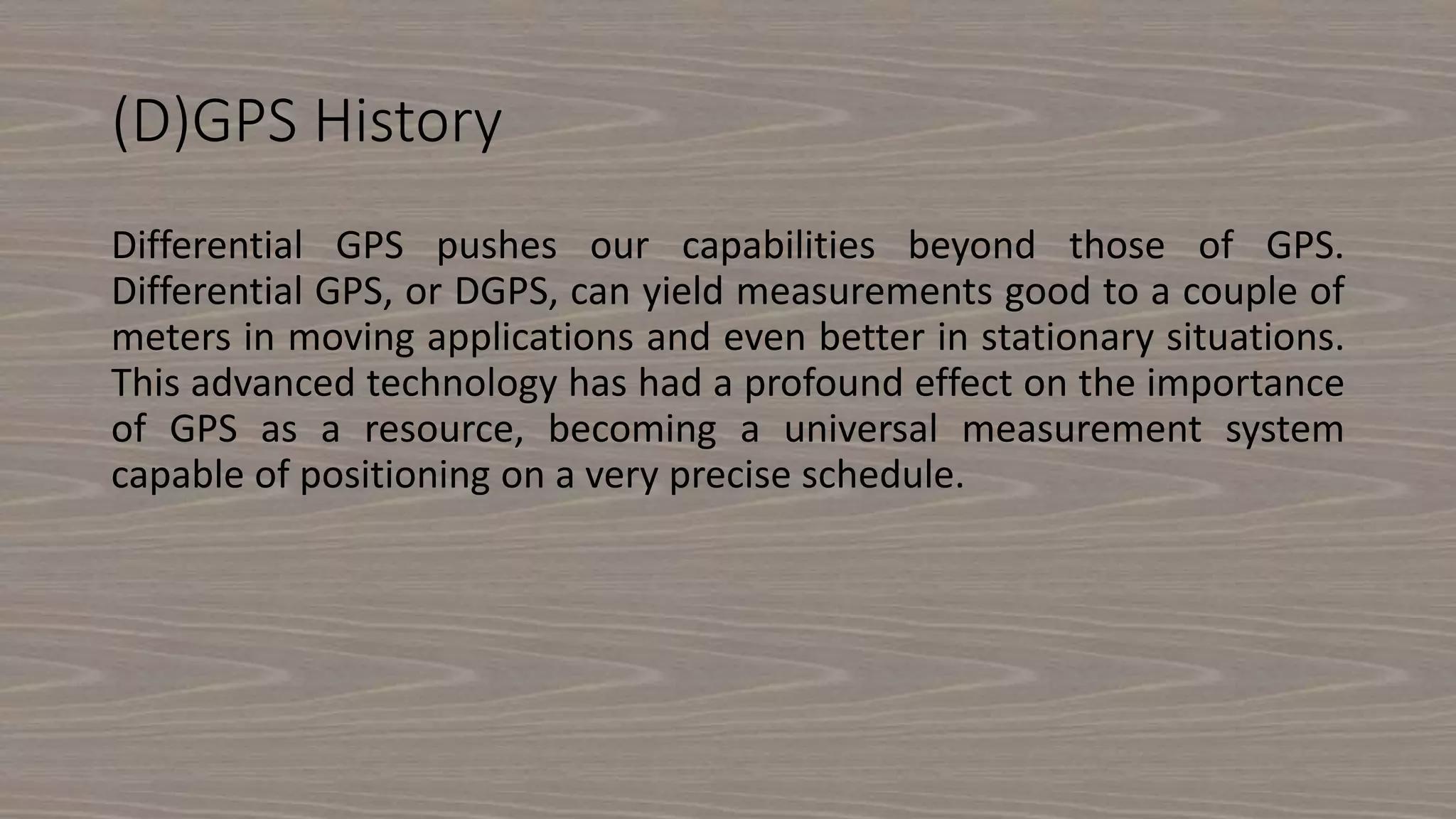 (D)GPS History

Differential GPS pushes our capabilities beyond those of GPS. Differential GPS, or DGPS, can yield measurements good to a couple of meters in moving applications and even better in stationary situations. This advanced technology has had a profound effect on the importance of GPS as a resource, becoming a universal measurement system capable of positioning on a very precise schedule.